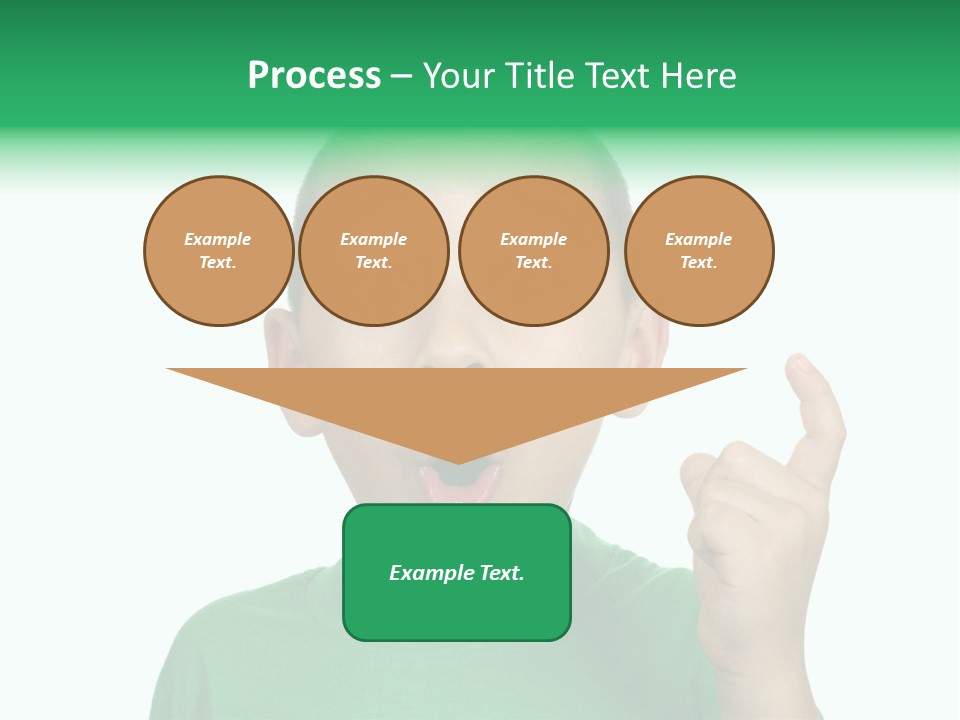 Process – Your Title Text Here

Example Text.

Example Text.

Example Text.

Example Text.

Example Text.